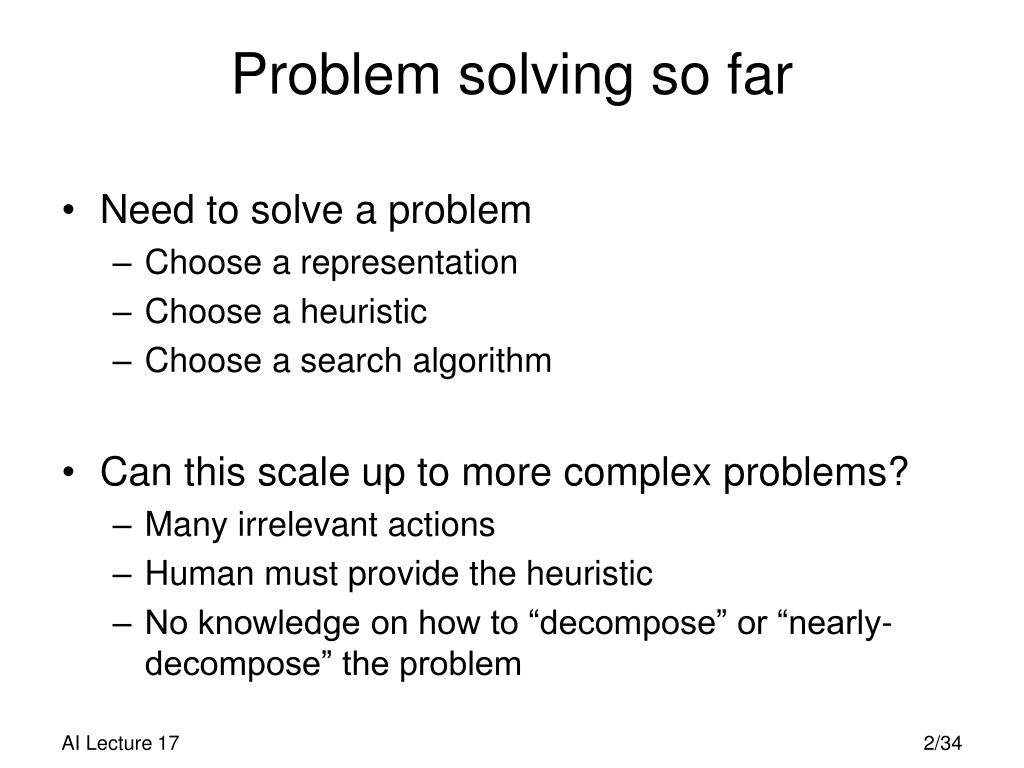 Problem solving so far

• Need to solve a problem
– Choose a representation
– Choose a heuristic
– Choose a search algorithm

• Can this scale up to more complex problems?
– Many irrelevant actions
– Human must provide the heuristic
– No knowledge on how to “decompose” or “nearly-decompose” the problem

AI Lecture 17

2/34